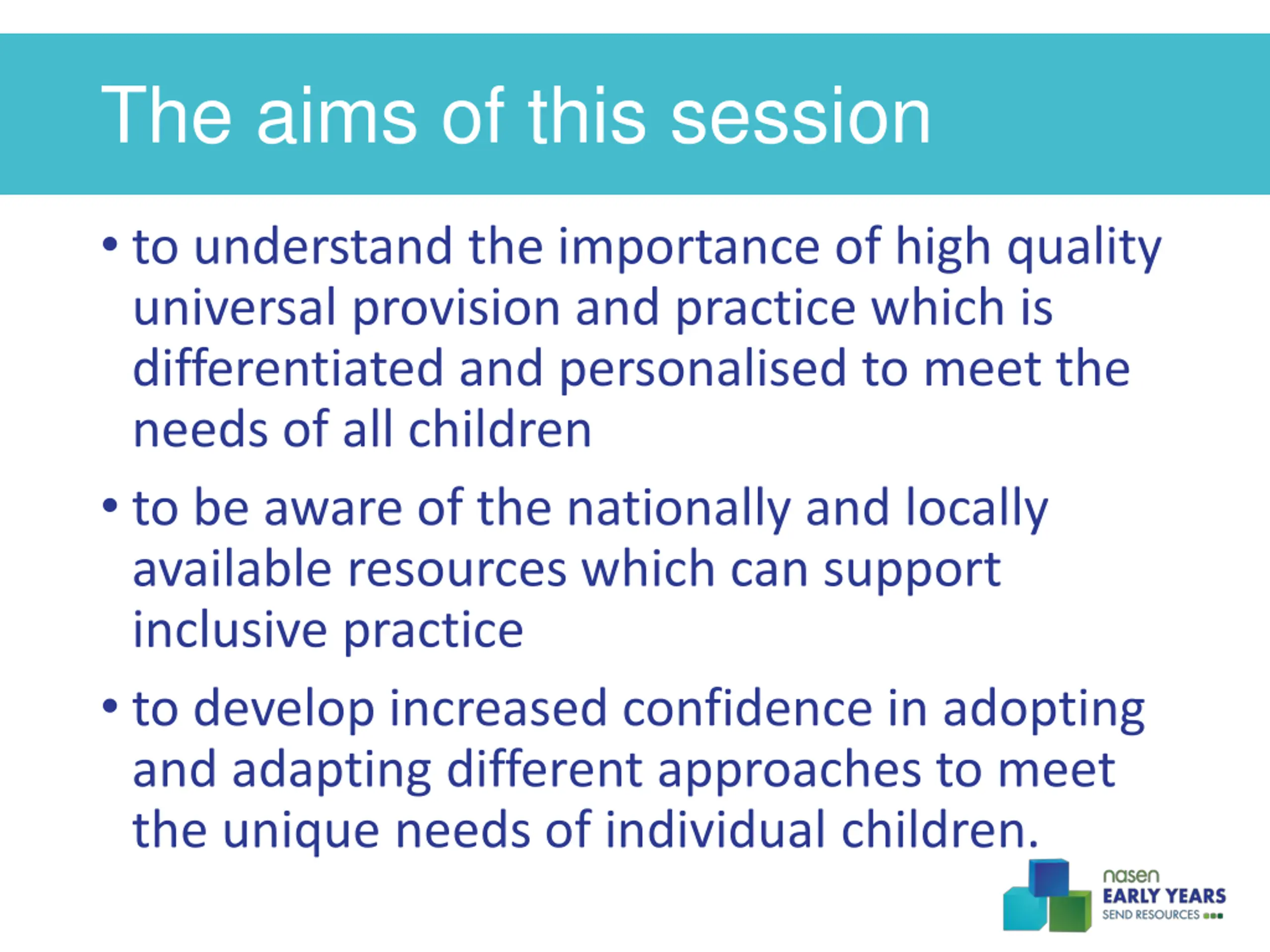 The aims of this session

• to understand the importance of high quality universal provision and practice which is differentiated and personalised to meet the needs of all children

• to be aware of the nationally and locally available resources which can support inclusive practice

• to develop increased confidence in adopting and adapting different approaches to meet the unique needs of individual children.

nasen
EARLY YEARS
SEND RESOURCES